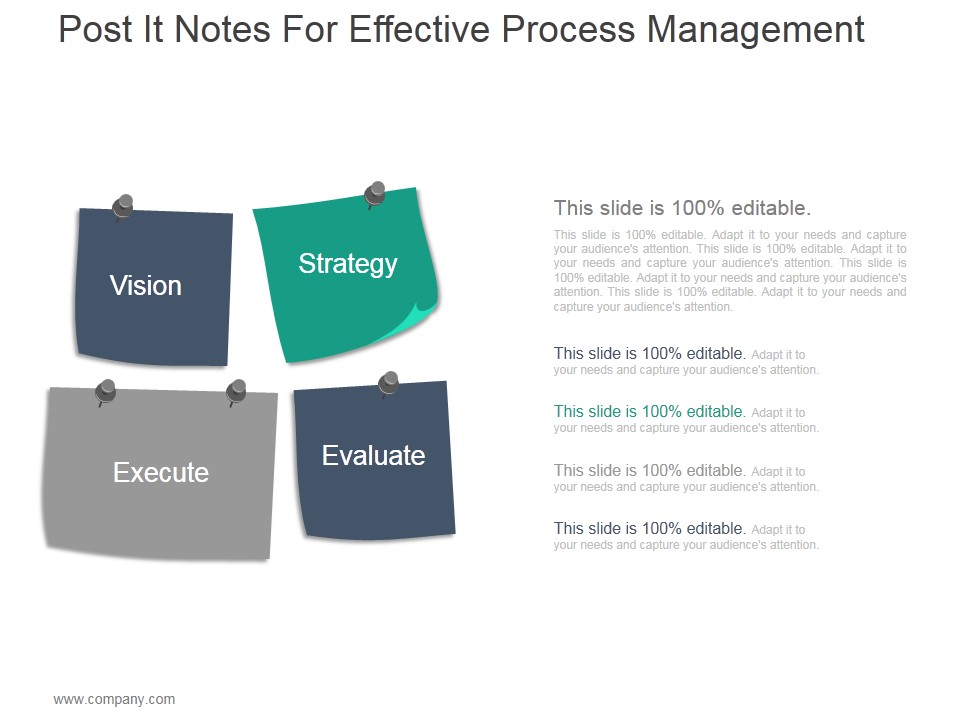 Post It Notes For Effective Process Management

Vision

Strategy

Execute

Evaluate

This slide is 100% editable.

This slide is 100% editable. Adapt it to your needs and capture your audience's attention. This slide is 100% editable. Adapt it to your needs and capture your audience's attention. This slide is 100% editable. Adapt it to your needs and capture your audience's attention. This slide is 100% editable. Adapt it to your needs and capture your audience's attention.

This slide is 100% editable. Adapt it to your needs and capture your audience's attention.

This slide is 100% editable. Adapt it to your needs and capture your audience's attention.

This slide is 100% editable. Adapt it to your needs and capture your audience's attention.

This slide is 100% editable. Adapt it to your needs and capture your audience's attention.

www.company.com